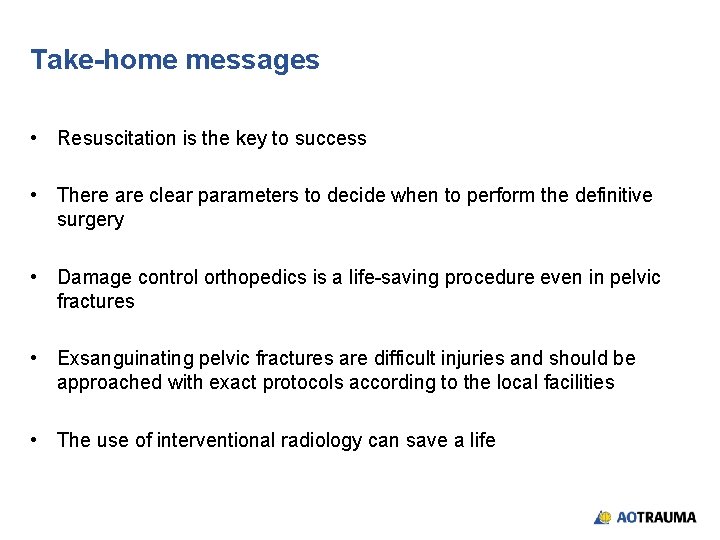 Take-home messages

• Resuscitation is the key to success

• There are clear parameters to decide when to perform the definitive surgery

• Damage control orthopedics is a life-saving procedure even in pelvic fractures

• Exsanguinating pelvic fractures are difficult injuries and should be approached with exact protocols according to the local facilities

• The use of interventional radiology can save a life

AOTRAUMA